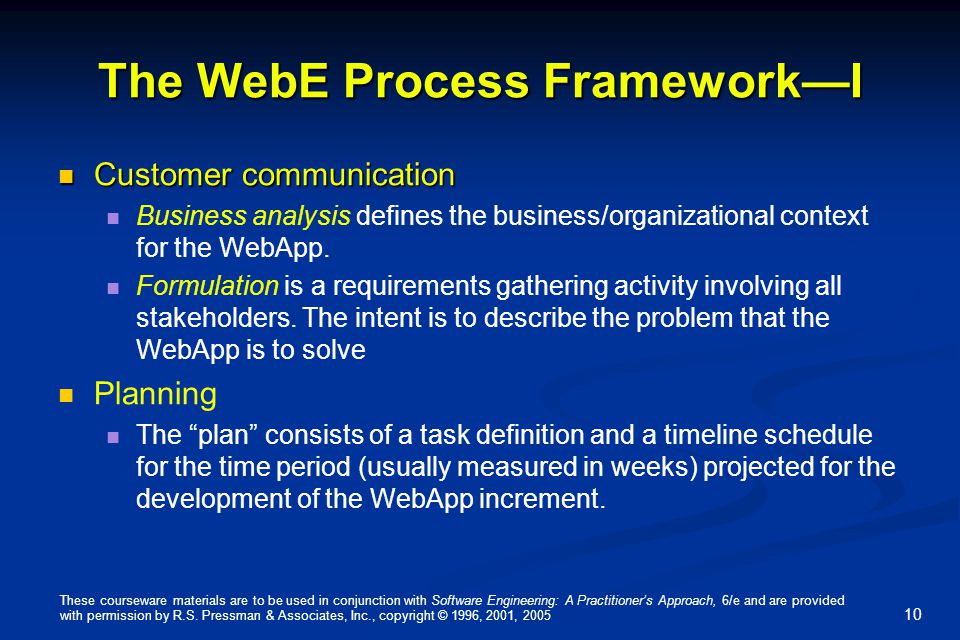 The WebE Process Framework—I

Customer communication

Business analysis defines the business/organizational context for the WebApp.

Formulation is a requirements gathering activity involving all stakeholders. The intent is to describe the problem that the WebApp is to solve

Planning

The “plan” consists of a task definition and a timeline schedule for the time period (usually measured in weeks) projected for the development of the WebApp increment.

These courseware materials are to be used in conjunction with Software Engineering: A Practitioner's Approach, 6/e and are provided with permission by R.S. Pressman & Associates, Inc., copyright © 1996, 2001, 2005

10